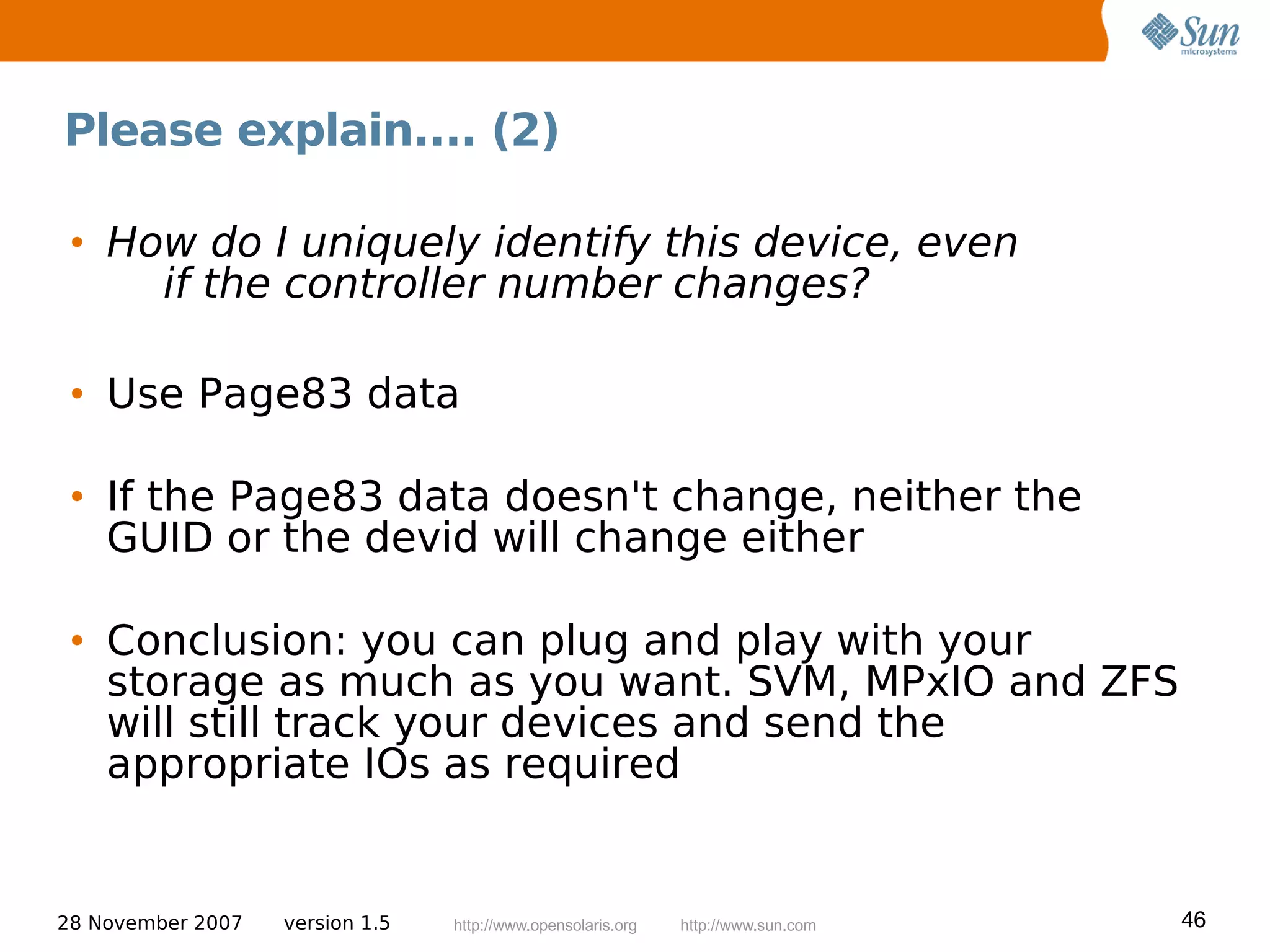 Sun microsystems

Please explain.... (2)

• How do I uniquely identify this device, even if the controller number changes?

• Use Page83 data

• If the Page83 data doesn't change, neither the GUID or the devid will change either

• Conclusion: you can plug and play with your storage as much as you want. SVM, MPxIO and ZFS will still track your devices and send the appropriate IOs as required

28 November 2007 version 1.5 http://www.opensolaris.org http://www.sun.com 46